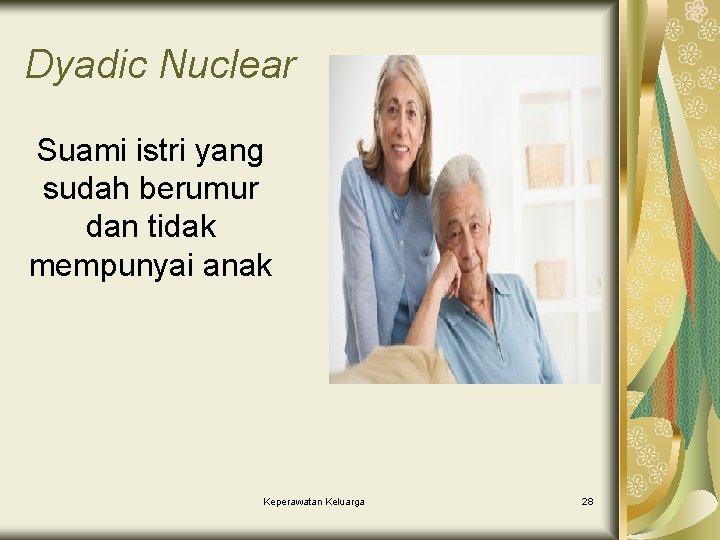 Dyadic Nuclear

Suami istri yang sudah berumur dan tidak mempunyai anak

Keperawatan Keluarga

28